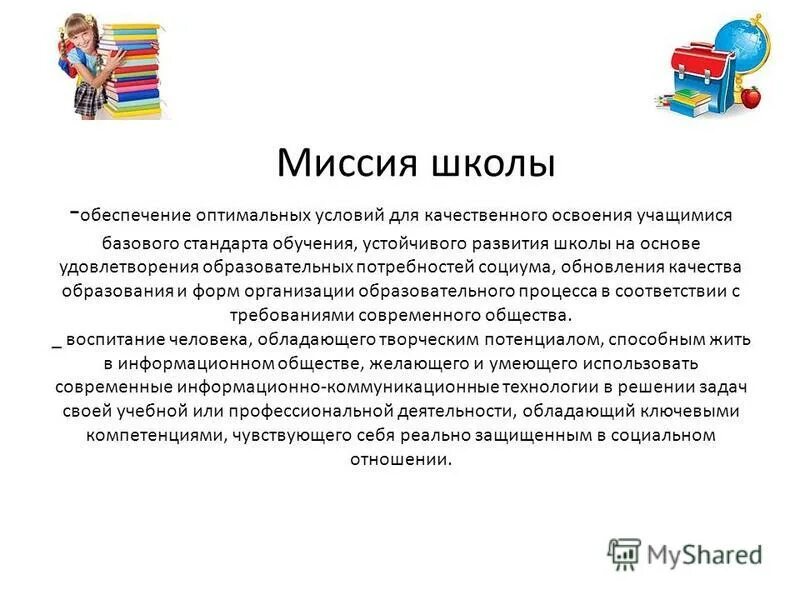 Миссия школы

-обеспечение оптимальных условий для качественного освоения учащимися базового стандарта обучения, устойчивого развития школы на основе удовлетворения образовательных потребностей социума, обновления качества образования и форм организации образовательного процесса в соответствии с требованиями современного общества.
_ воспитание человека, обладающего творческим потенциалом, способным жить в информационном обществе, желающего и умеющего использовать современные информационно-коммуникационные технологии в решении задач своей учебной или профессиональной деятельности, обладающий ключевыми компетенциями, чувствующего себя реально защищенным в социальном отношении.

MyShared